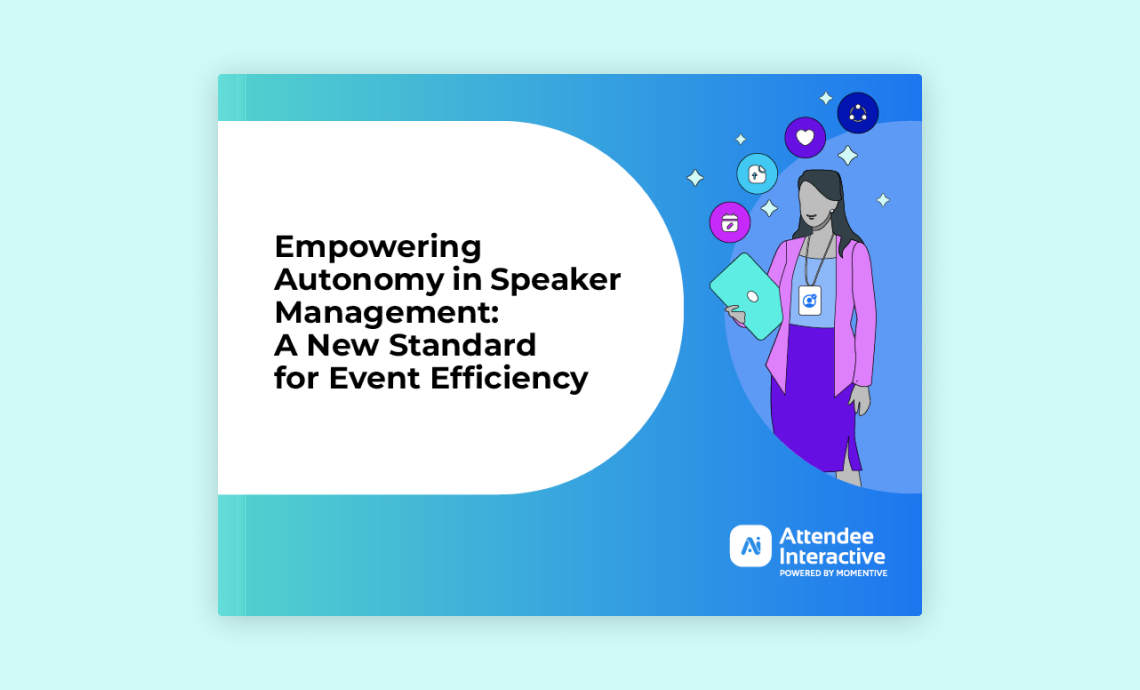 Empowering Autonomy in Speaker Management: A New Standard for Event Efficiency

Ai

Attendee Interactive
POWERED BY MOMENTIVE